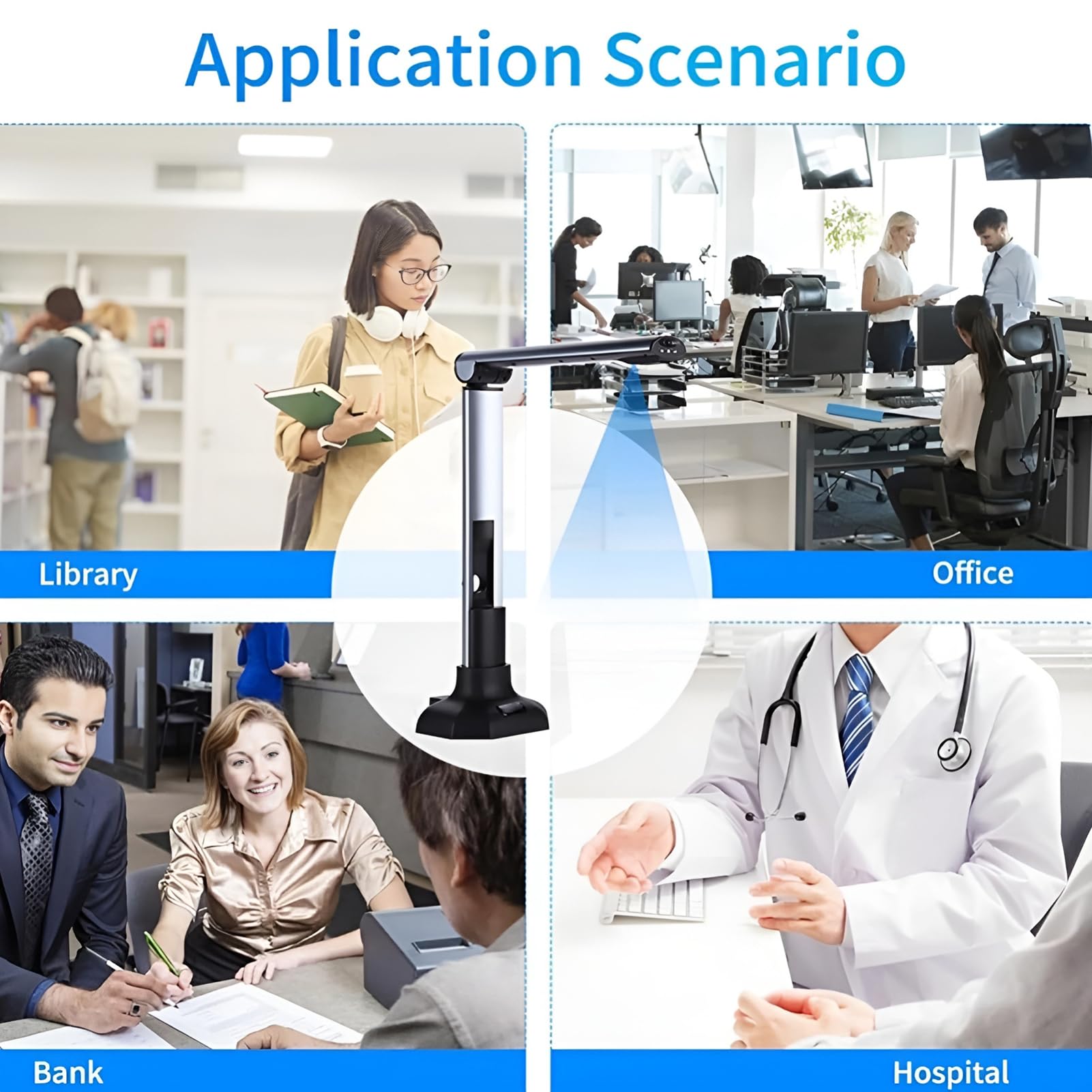 Application Scenario

Library

Office

Bank

Hospital